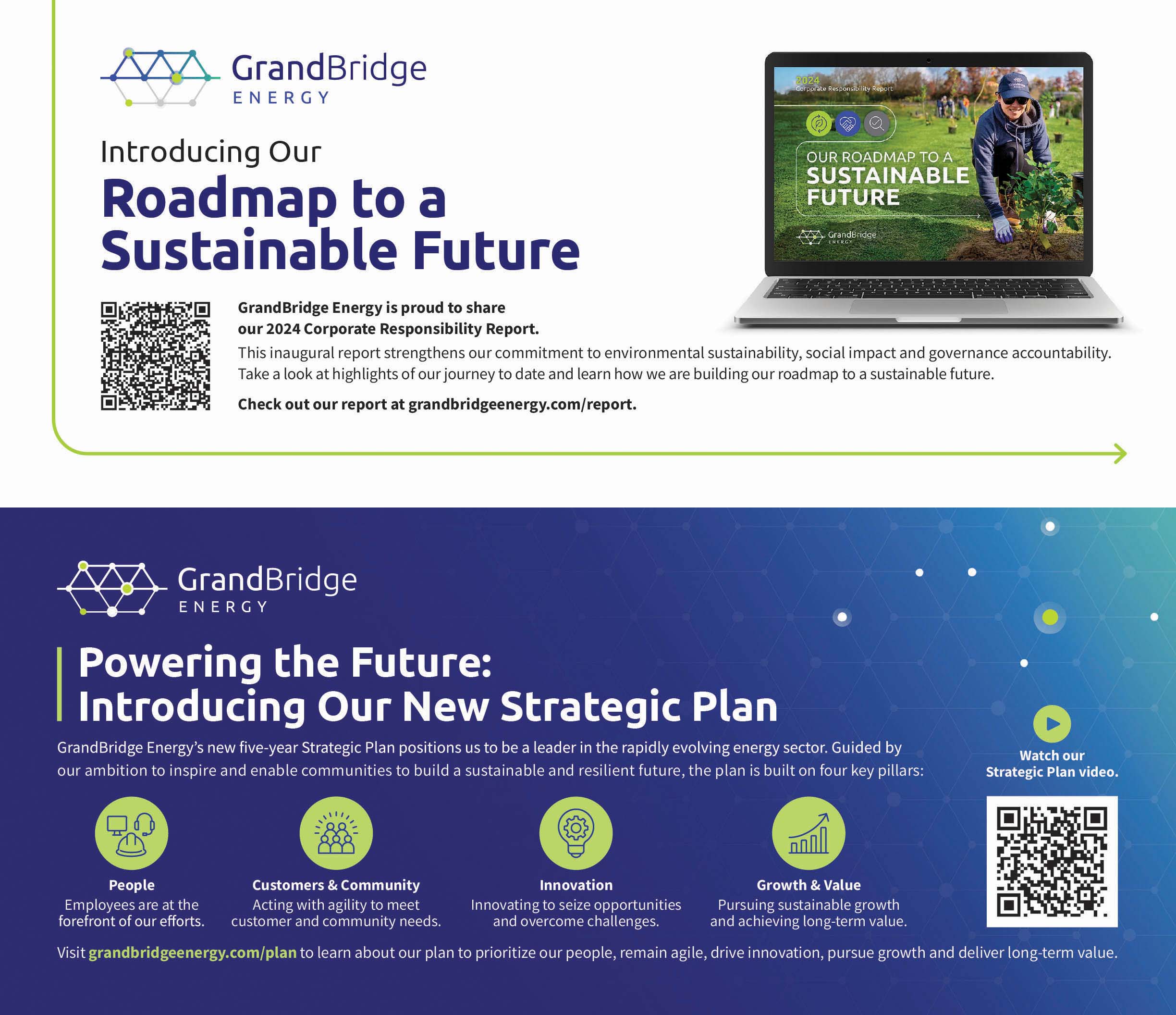 GrandBridge
ENERGY

Introducing Our

Roadmap to a Sustainable Future

2024
Corporate Responsibility Report

OUR ROADMAP TO A
SUSTAINABLE FUTURE

GrandBridge
ENERGY

GrandBridge Energy is proud to share our 2024 Corporate Responsibility Report.

This inaugural report strengthens our commitment to environmental sustainability, social impact and governance accountability. Take a look at highlights of our journey to date and learn how we are building our roadmap to a sustainable future.

Check out our report at grandbridgeenergy.com/report.

GrandBridge
ENERGY

Powering the Future:
Introducing Our New Strategic Plan

GrandBridge Energy's new five-year Strategic Plan positions us to be a leader in the rapidly evolving energy sector. Guided by our ambition to inspire and enable communities to build a sustainable and resilient future, the plan is built on four key pillars:

Watch our Strategic Plan video.

People
Employees are at the forefront of our efforts.

Customers & Community
Acting with agility to meet customer and community needs.

Innovation
Innovating to seize opportunities and overcome challenges.

Growth & Value
Pursuing sustainable growth and achieving long-term value.

Visit grandbridgeenergy.com/plan to learn about our plan to prioritize our people, remain agile, drive innovation, pursue growth and deliver long-term value.